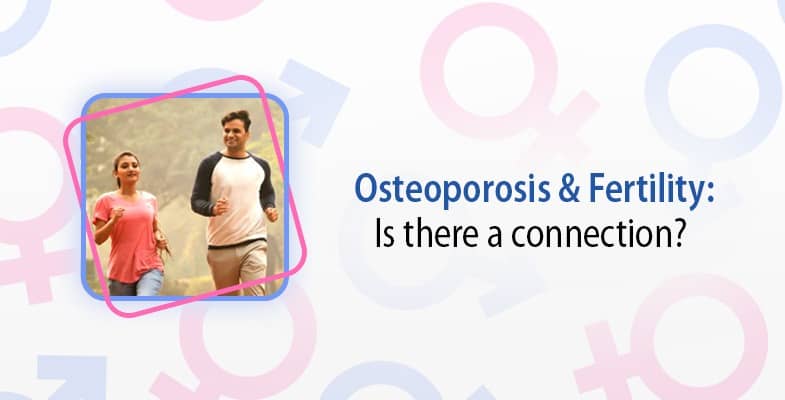 Osteoporosis & Fertility:
Is there a connection?